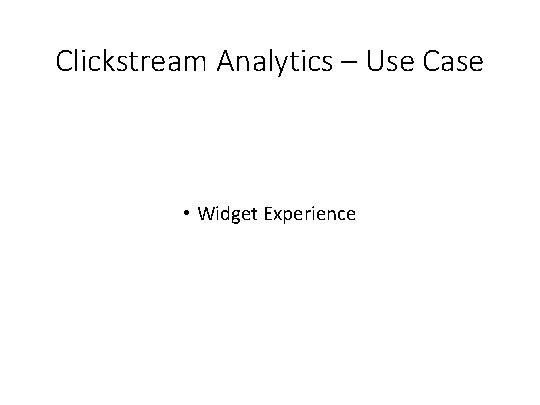 Clickstream Analytics – Use Case

• Widget Experience